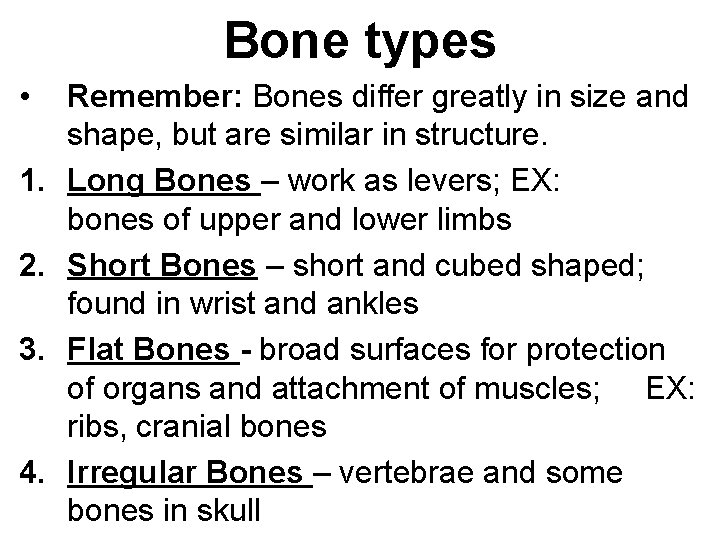 Bone types

• Remember: Bones differ greatly in size and shape, but are similar in structure.

1. Long Bones – work as levers; EX: bones of upper and lower limbs

2. Short Bones – short and cubed shaped; found in wrist and ankles

3. Flat Bones - broad surfaces for protection of organs and attachment of muscles; EX: ribs, cranial bones

4. Irregular Bones – vertebrae and some bones in skull